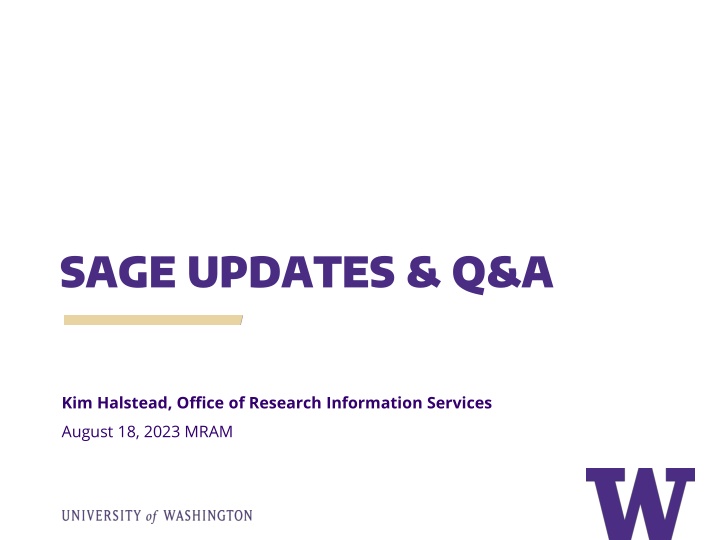 SAGE UPDATES & Q&A

Kim Halstead, Office of Research Information Services

August 18, 2023 MRAM

UNIVERSITY of WASHINGTON

W